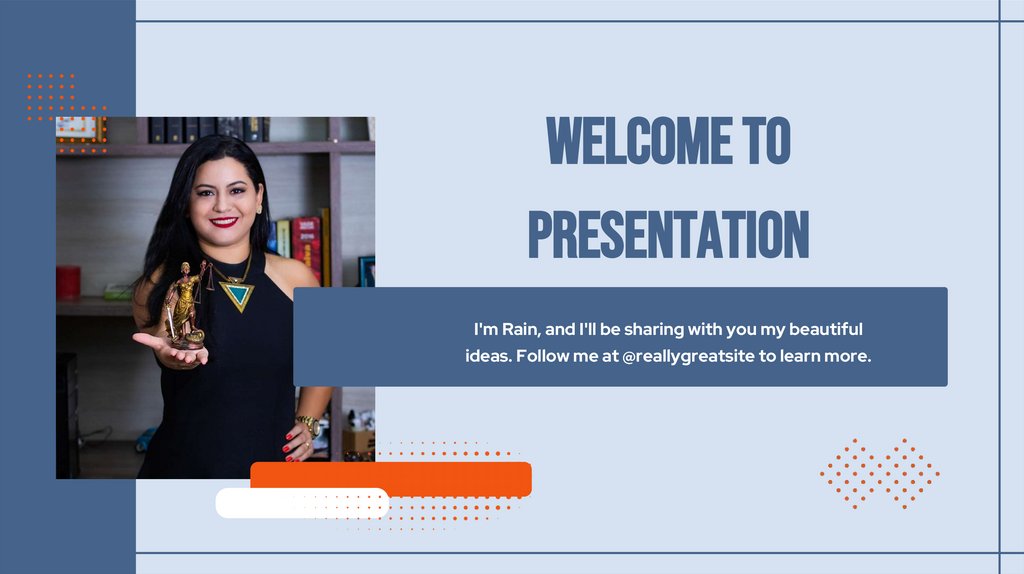 WELCOME TO PRESENTATION

I'm Rain, and I'll be sharing with you my beautiful ideas. Follow me at @reallygreatsite to learn more.